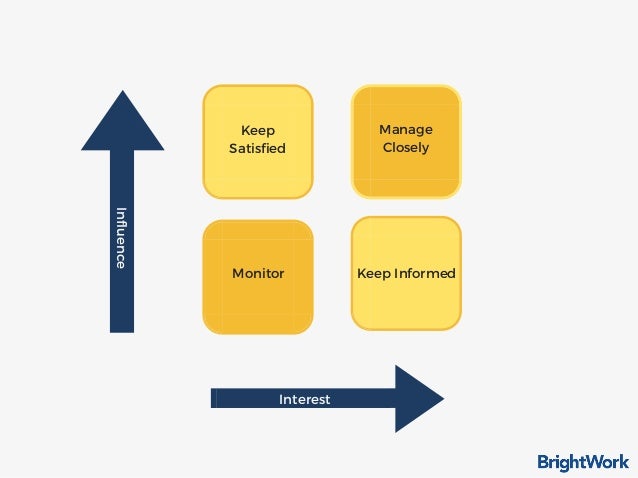 Influence

Keep Satisfied

Manage Closely

Monitor

Keep Informed

Interest

BrightWork